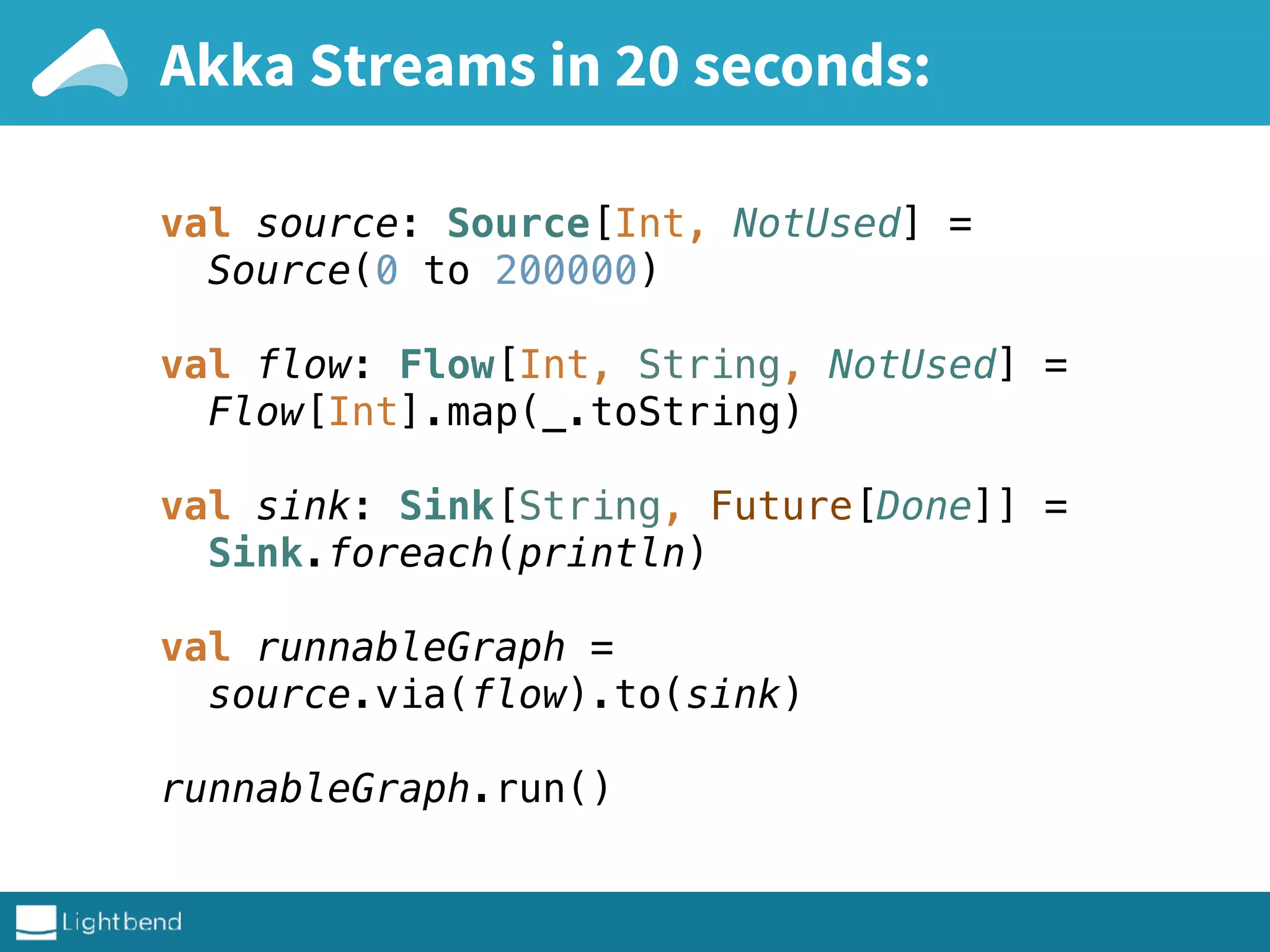 Akka Streams in 20 seconds:

val source: Source[Int, NotUsed] =
  Source(0 to 200000)

val flow: Flow[Int, String, NotUsed] =
  Flow[Int].map(_.toString)

val sink: Sink[String, Future[Done]] =
  Sink.foreach(println)

val runnableGraph =
  source.via(flow).to(sink)

runnableGraph.run()

Lightbend